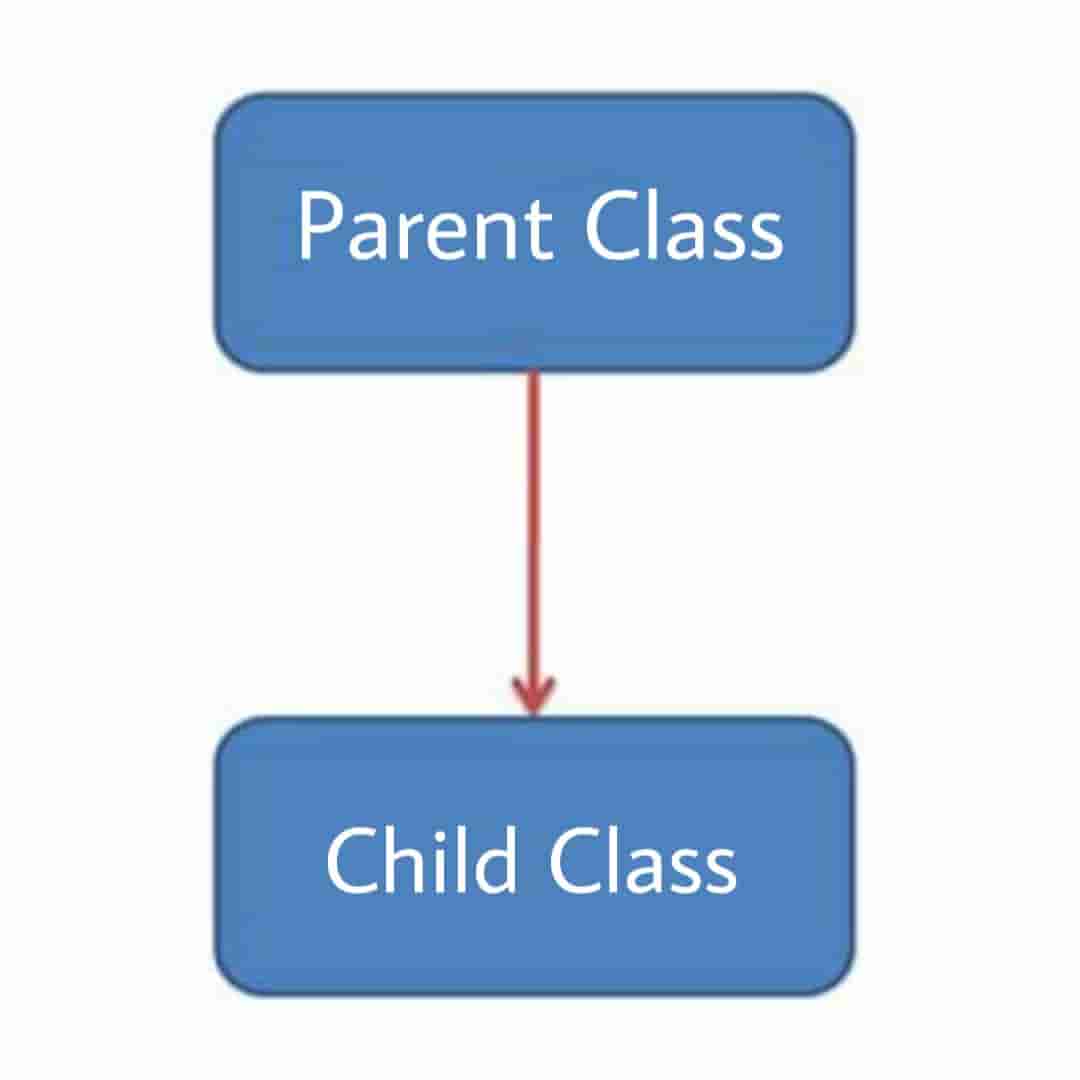 Parent Class

Child Class